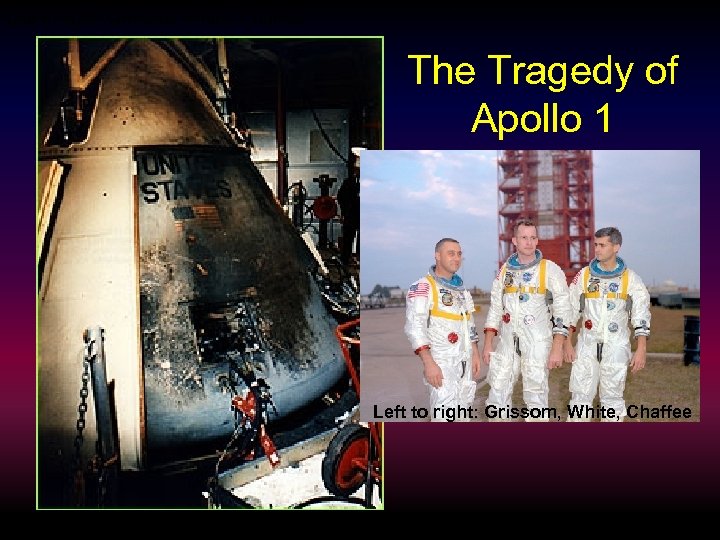 The Tragedy of Apollo 1

UNITED STATES

Left to right: Grissom, White, Chaffee